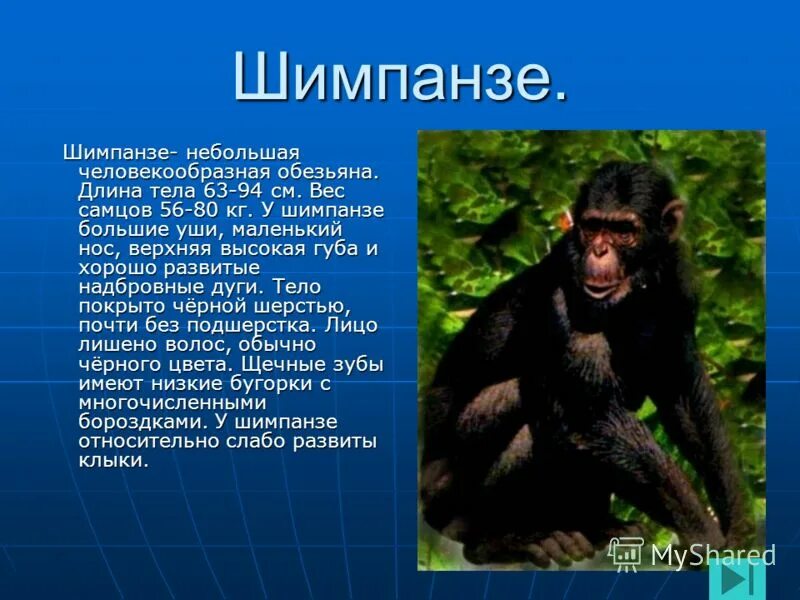 Шимпанзе.

Шимпанзе- небольшая человекообразная обезьяна. Длина тела 63-94 см. Вес самцов 56-80 кг. У шимпанзе большие уши, маленький нос, верхняя высокая губа и хорошо развитые надбровные дуги. Тело покрыто чёрной шерстью, почти без подшерстка. Лицо лишено волос, обычно чёрного цвета. Щечные зубы имеют низкие бугорки с многочисленными бороздками. У шимпанзе относительно слабо развиты клыки.

MyShared